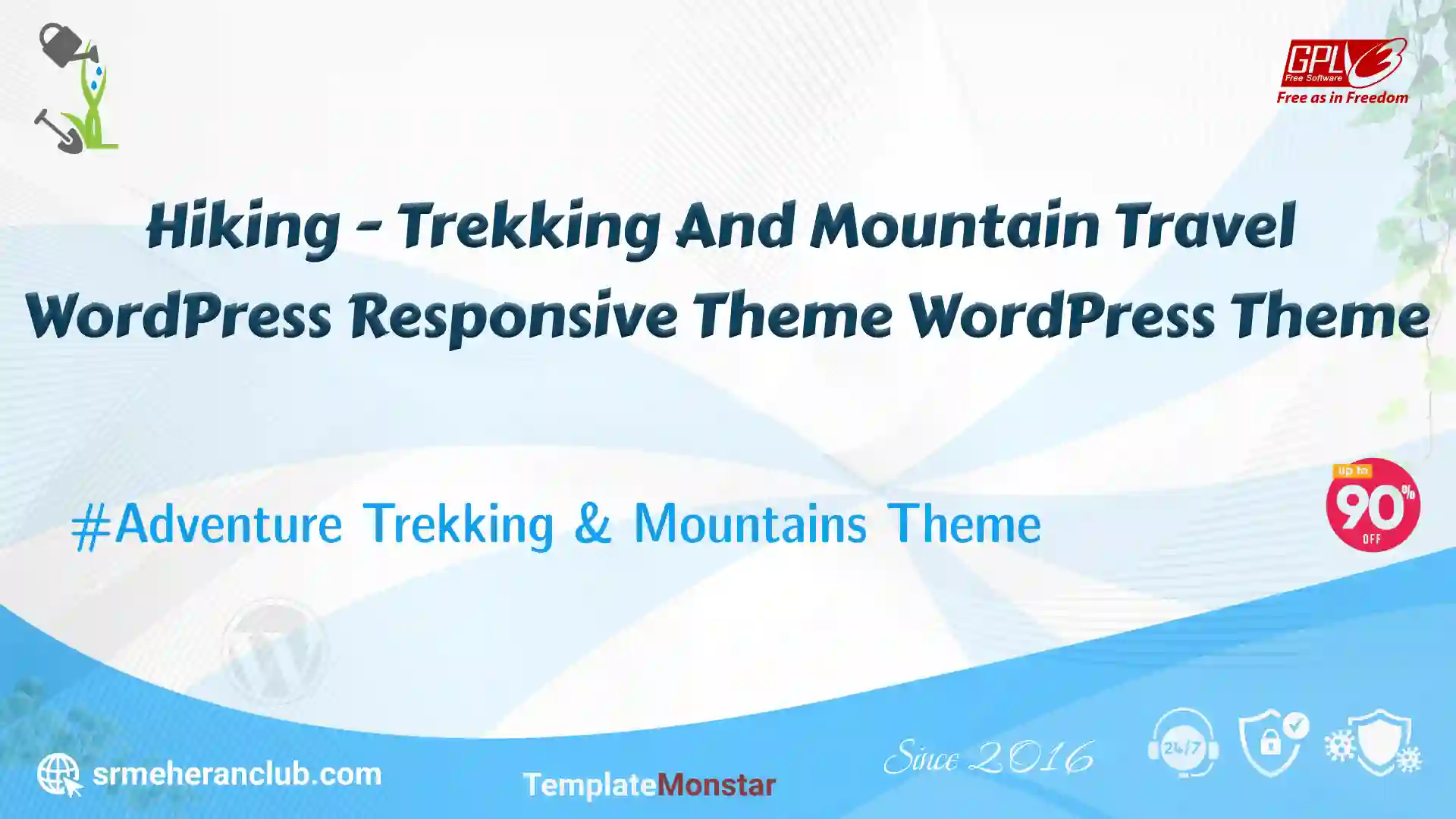 GPLv3
Free Software
Free as in Freedom

Hiking - Trekking And Mountain Travel WordPress Responsive Theme WordPress Theme

#Adventure Trekking & Mountains Theme

up to
90%
OFF

srmeheranclub.com

TemplateMonstar

Since 2016

24/7